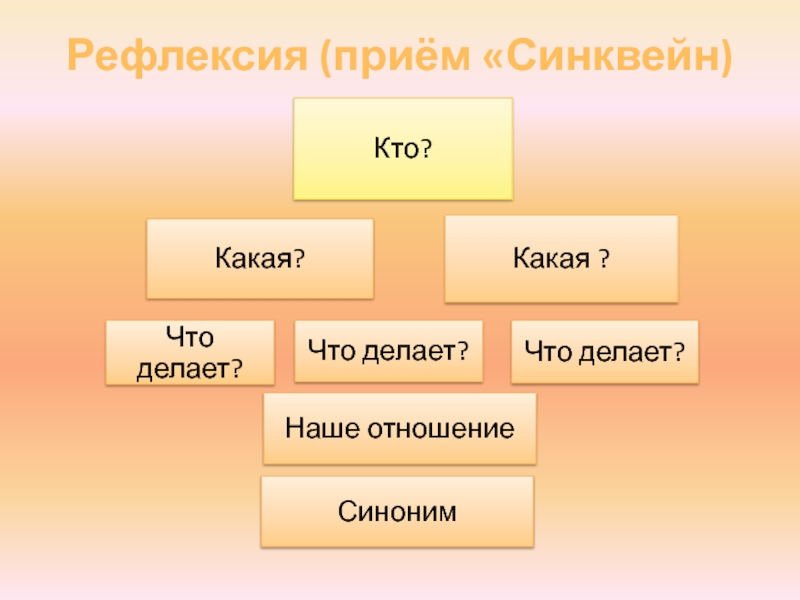 Рефлексия (приём «Синквейн)

Кто?

Какая?

Какая ?

Что делает?

Что делает?

Что делает?

Наше отношение

Синоним